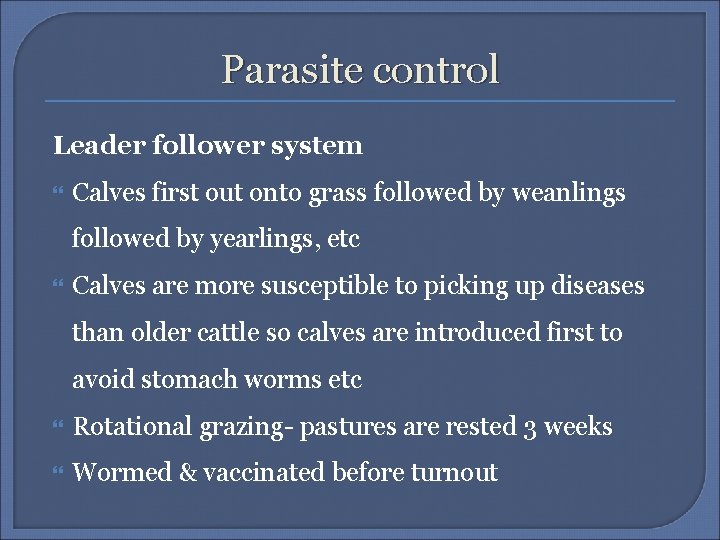 Parasite control

Leader follower system

“ Calves first out onto grass followed by weanlings followed by yearlings, etc

“ Calves are more susceptible to picking up diseases than older cattle so calves are introduced first to avoid stomach worms etc

“ Rotational grazing- pastures are rested 3 weeks

“ Wormed & vaccinated before turnout